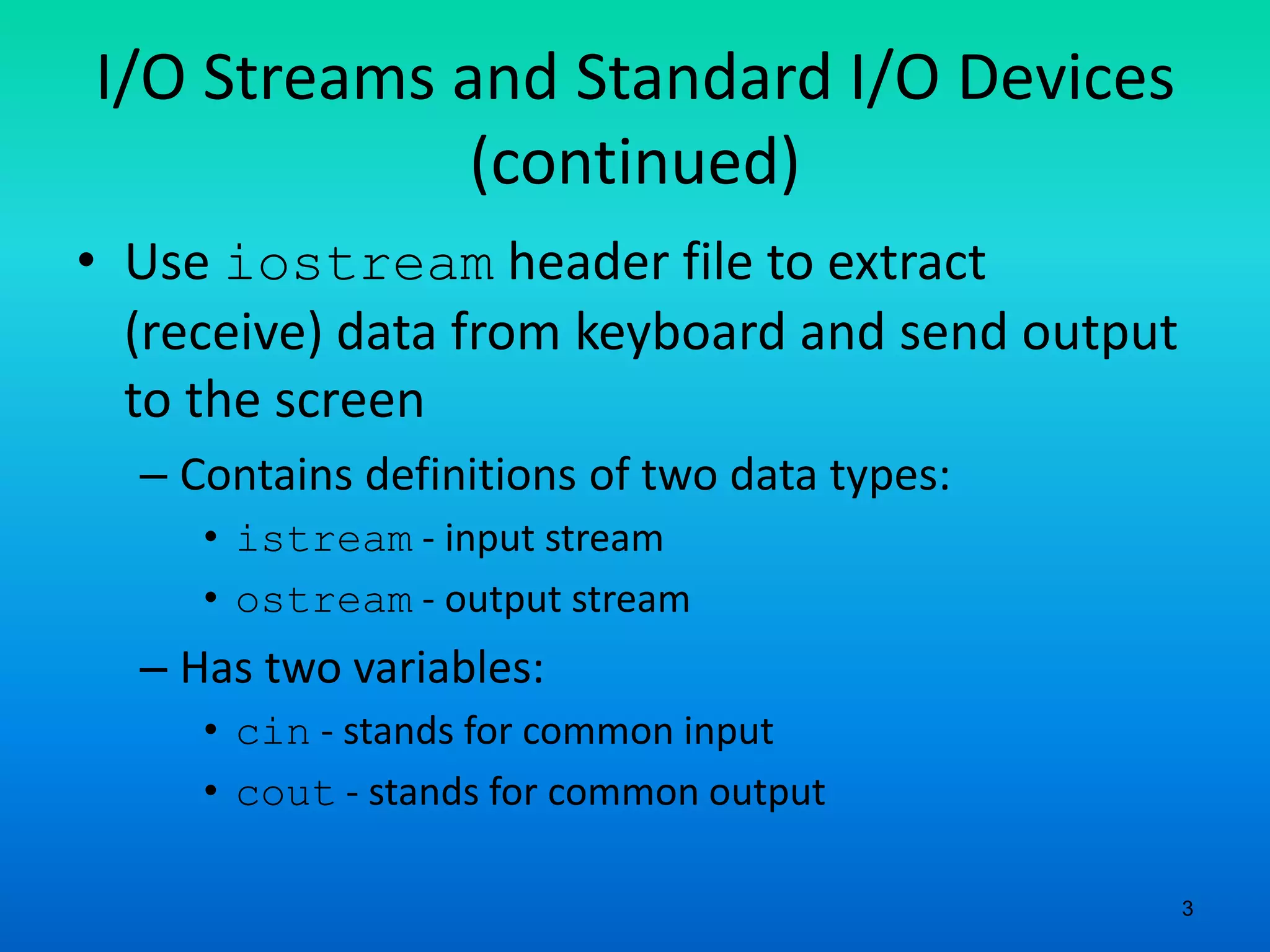 I/O Streams and Standard I/O Devices (continued)

• Use iostream header file to extract (receive) data from keyboard and send output to the screen

– Contains definitions of two data types:

• istream - input stream

• ostream - output stream

– Has two variables:

• cin - stands for common input

• cout - stands for common output

3